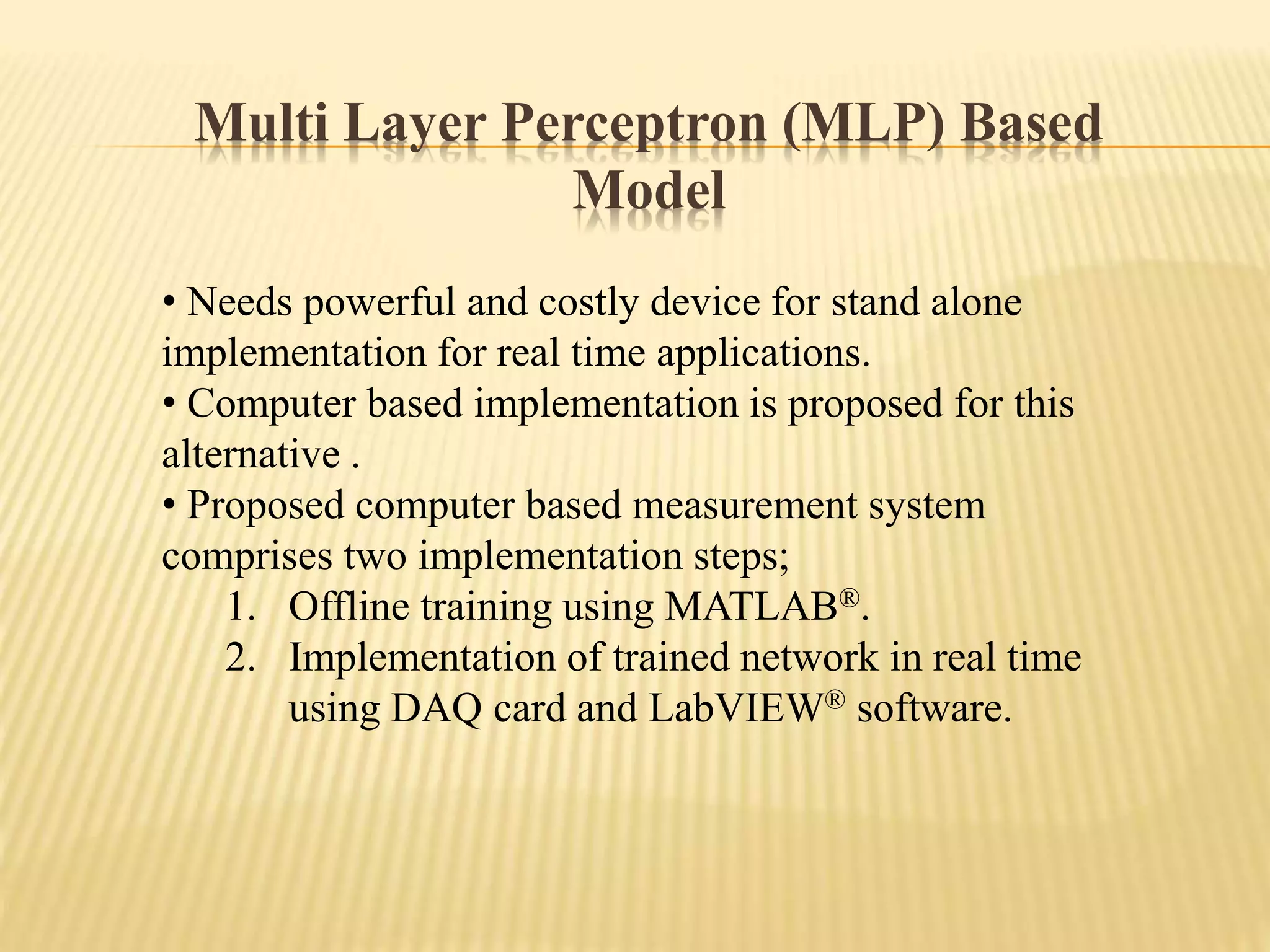 Multi Layer Perceptron (MLP) Based Model

• Needs powerful and costly device for stand alone implementation for real time applications.
• Computer based implementation is proposed for this alternative .
• Proposed computer based measurement system comprises two implementation steps;
1. Offline training using MATLAB®.
2. Implementation of trained network in real time using DAQ card and LabVIEW® software.